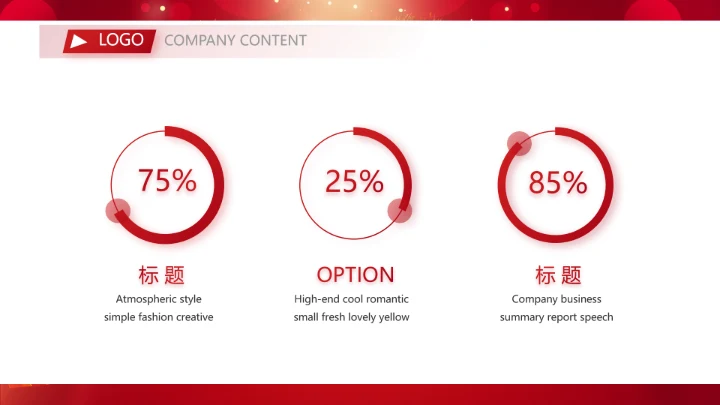 LOGO COMPANY CONTENT

75%

标 题

Atmospheric style simple fashion creative

25%

OPTION

High-end cool romantic small fresh lovely yellow

85%

标 题

Company business summary report speech